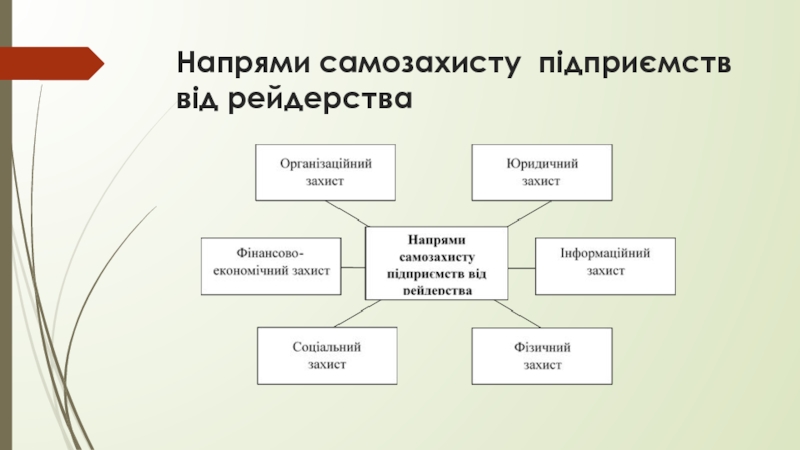 Напрями самозахисту підприємств від рейдерства

Організаційний захист

Юридичний захист

Фінансово-економічний захист

Напрями самозахисту підприємств від рейдерства

Інформаційний захист

Соціальний захист

Фізичний захист